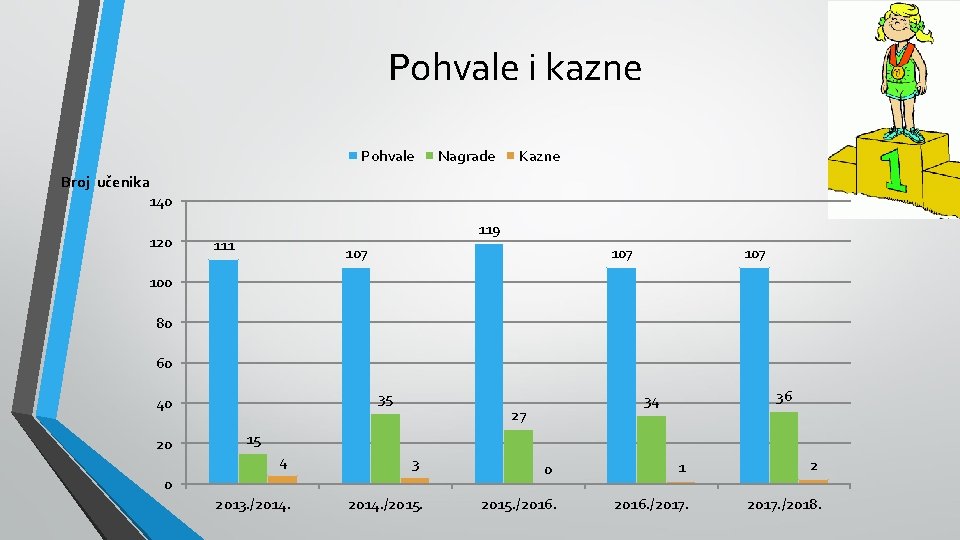 Pohvale i kazne

Pohvale Nagrade Kazne

Broj učenika

140
120
100
80
60
40
20
0

111
15
4
107
35
3
119
27
0
107
34
1
107
36
2

2013./2014. 2014./2015. 2015./2016. 2016./2017. 2017./2018.

1